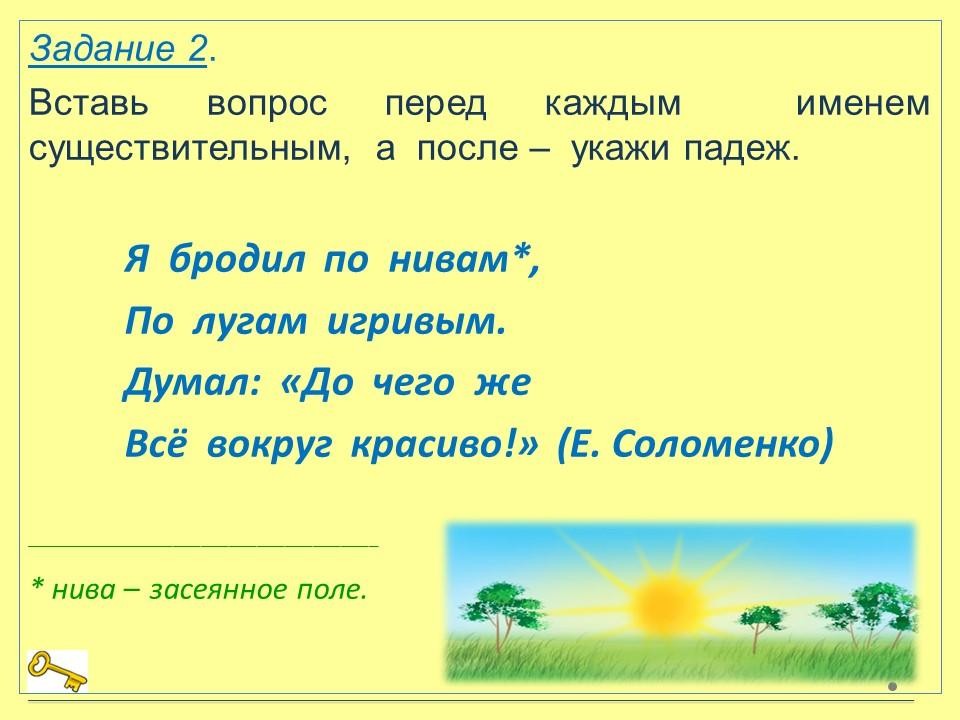 Задание 2.

Вставь вопрос перед каждым именем существительным, а после – укажи падеж.

Я бродил по нивам*,

По лугам игривым.

Думал: «До чего же

Всё вокруг красиво!» (Е. Соломенко)

* нива – засеянное поле.